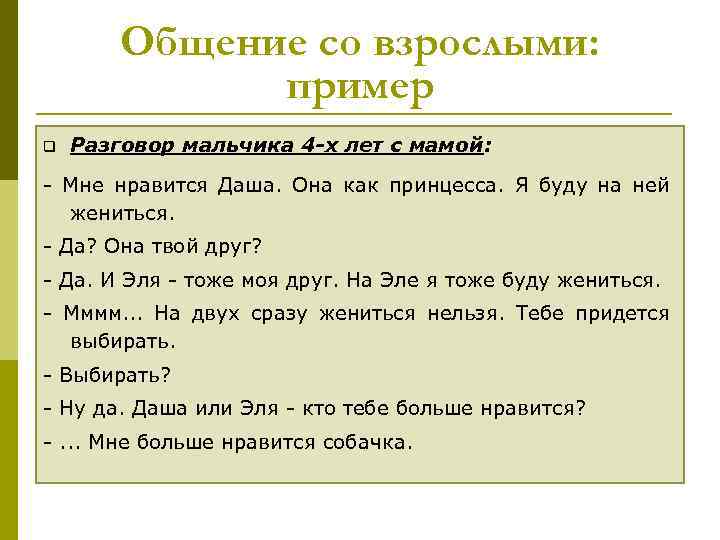 Общение со взрослыми: пример

Разговор мальчика 4-х лет с мамой:

- Мне нравится Даша. Она как принцесса. Я буду на ней жениться.

- Да? Она твой друг?

- Да. И Эля - тоже моя друг. На Эле я тоже буду жениться.

- Мммм... На двух сразу жениться нельзя. Тебе придется выбирать.

- Выбирать?

- Ну да. Даша или Эля - кто тебе больше нравится?

- ... Мне больше нравится собачка.